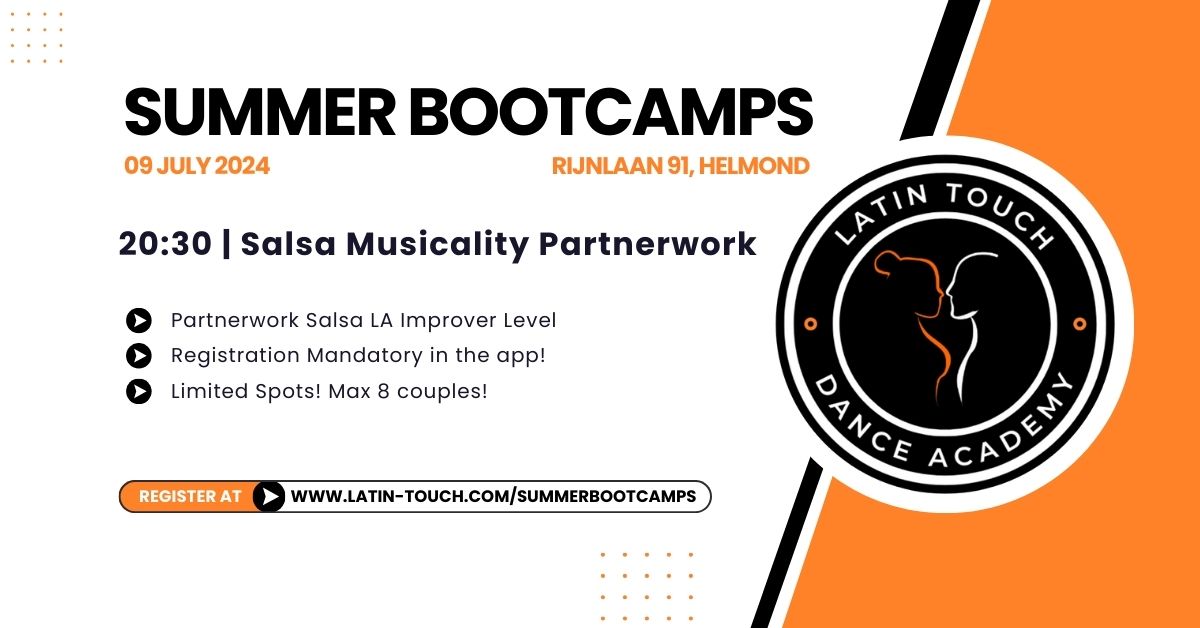 SUMMER BOOTCAMPS

09 JULY 2024

RIJNLAAN 91, HELMOND

20:30 | Salsa Musicality Partnerwork

Partnerwork Salsa LA Improver Level

Registration Mandatory in the app!

Limited Spots! Max 8 couples!

REGISTER AT WWW.LATIN-TOUCH.COM/SUMMERBOOTCAMPS

LATIN TOUCH

DANCE ACADEMY